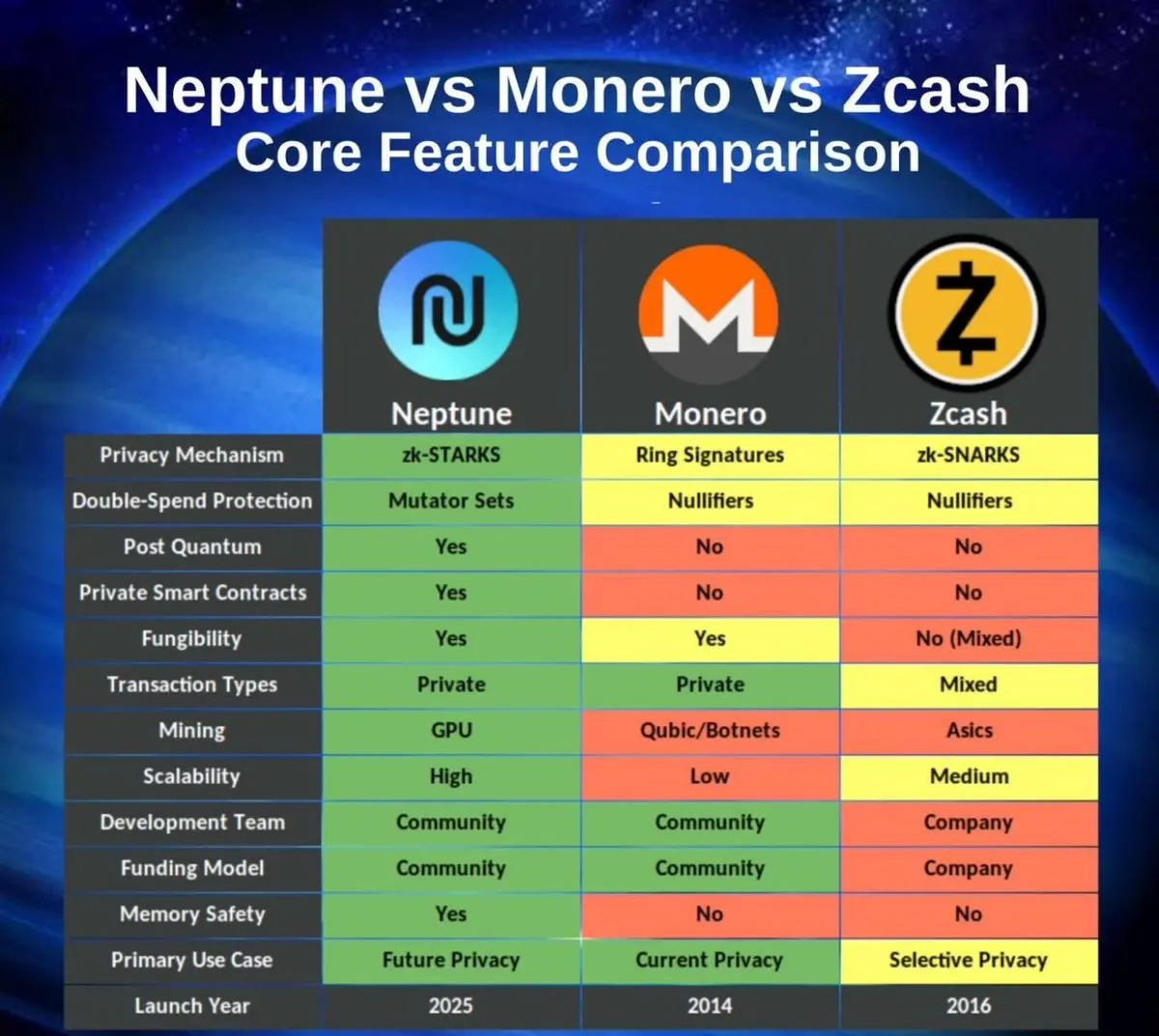 Neptune vs Monero vs Zcash
Core Feature Comparison

| | Neptune | Monero | Zcash |
|---|---|---|---|
| Privacy Mechanism | zk-STARKS | Ring Signatures | zk-SNARKS |
| Double-Spend Protection | Mutator Sets | Nullifiers | Nullifiers |
| Post Quantum | Yes | No | No |
| Private Smart Contracts | Yes | No | No |
| Fungibility | Yes | Yes | No (Mixed) |
| Transaction Types | Private | Private | Mixed |
| Mining | GPU | Qubic/Botnets | Asics |
| Scalability | High | Low | Medium |
| Development Team | Community | Community | Company |
| Funding Model | Community | Community | Company |
| Memory Safety | Yes | No | No |
| Primary Use Case | Future Privacy | Current Privacy | Selective Privacy |
| Launch Year | 2025 | 2014 | 2016 |